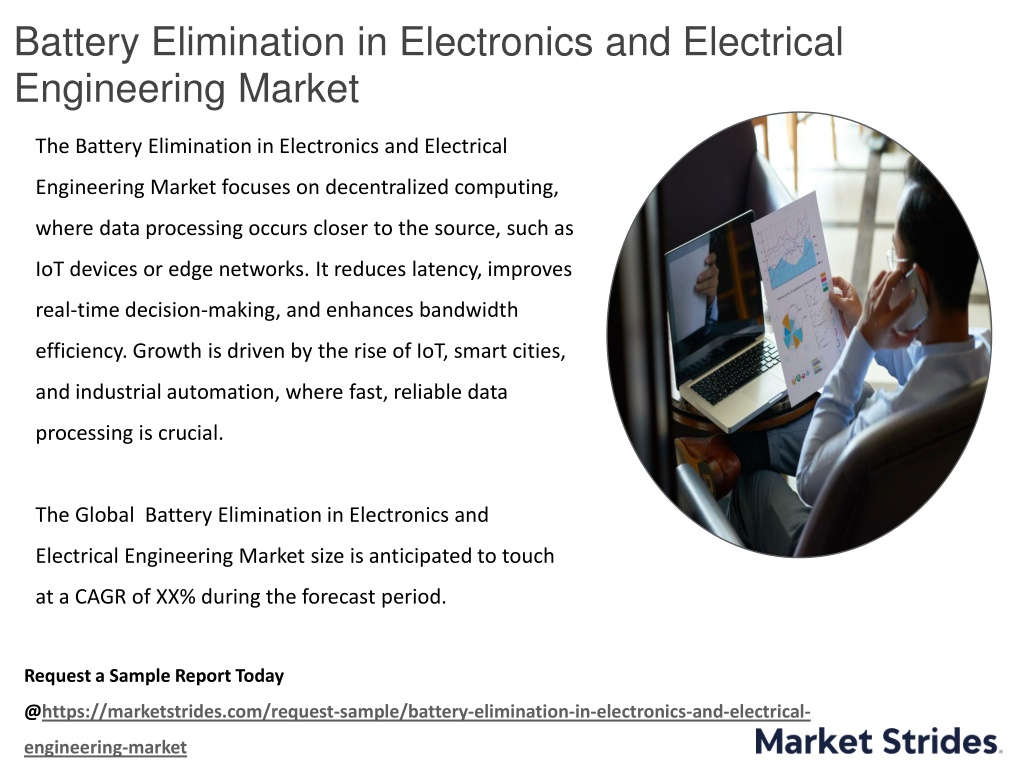 Battery Elimination in Electronics and Electrical Engineering Market

The Battery Elimination in Electronics and Electrical Engineering Market focuses on decentralized computing, where data processing occurs closer to the source, such as IoT devices or edge networks. It reduces latency, improves real-time decision-making, and enhances bandwidth efficiency. Growth is driven by the rise of IoT, smart cities, and industrial automation, where fast, reliable data processing is crucial.

The Global Battery Elimination in Electronics and Electrical Engineering Market size is anticipated to touch at a CAGR of XX% during the forecast period.

Request a Sample Report Today

@https://marketstrides.com/request-sample/battery-elimination-in-electronics-and-electrical-engineering-market

Market Strides.